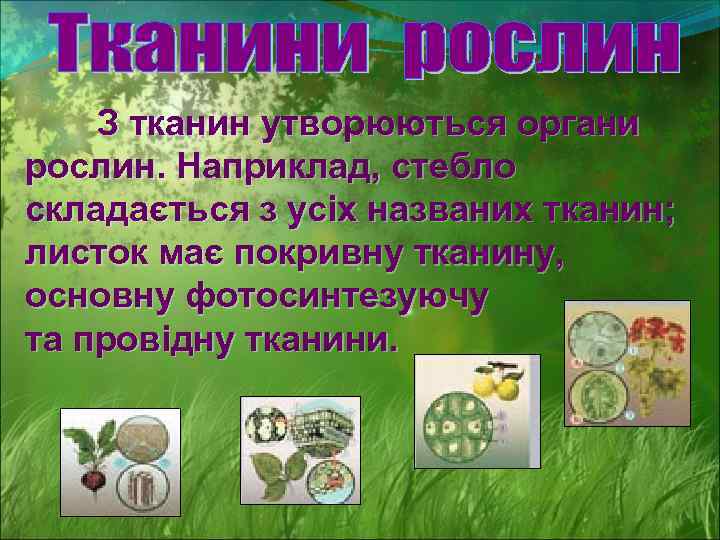 Тканини рослин

З тканин утворюються органи рослин. Наприклад, стебло складається з усіх названих тканин; листок має покривну тканину, основну фотосинтезуючу та провідну тканини.